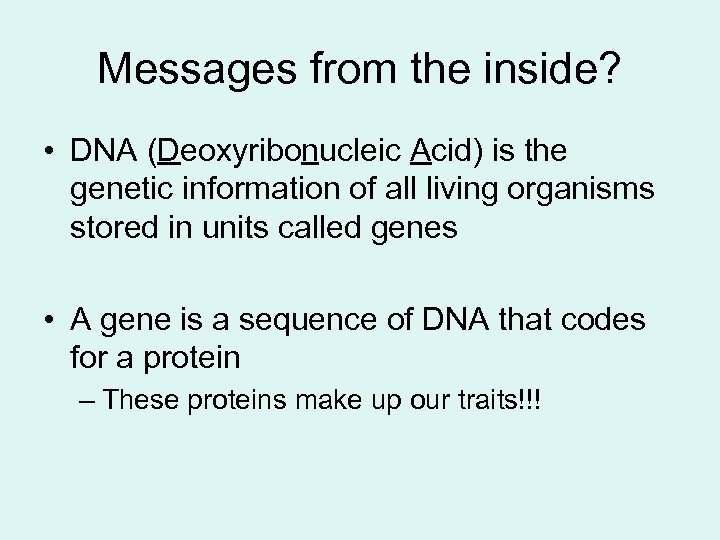 Messages from the inside?

• DNA (Deoxyribonucleic Acid) is the genetic information of all living organisms stored in units called genes

• A gene is a sequence of DNA that codes for a protein

– These proteins make up our traits!!!